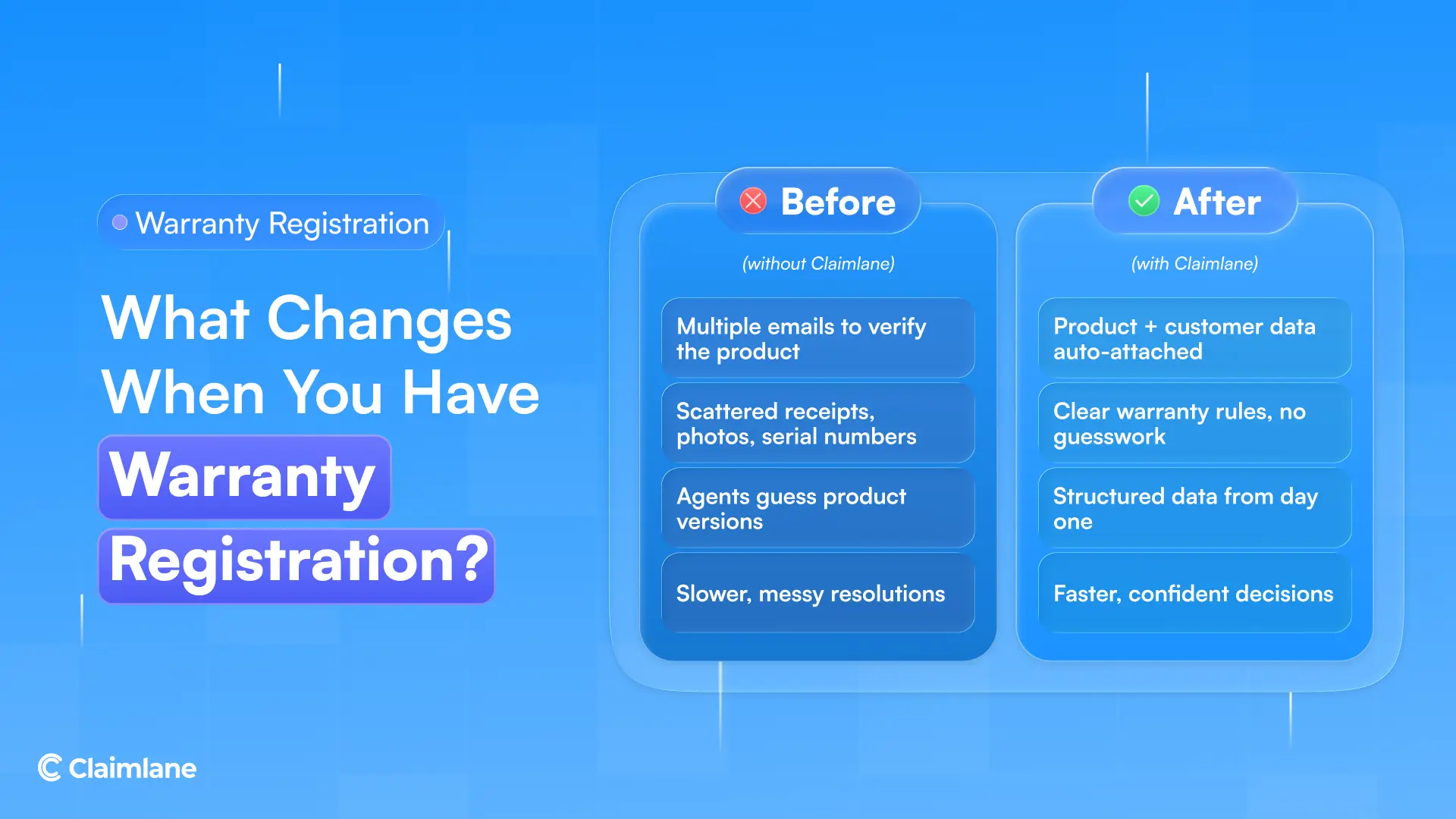 Warranty Registration

What Changes When You Have Warranty Registration?

Before

(without Claimlane)

Multiple emails to verify the product

Scattered receipts, photos, serial numbers

Agents guess product versions

Slower, messy resolutions

After

(with Claimlane)

Product + customer data auto-attached

Clear warranty rules, no guesswork

Structured data from day one

Faster, confident decisions

Claimlane